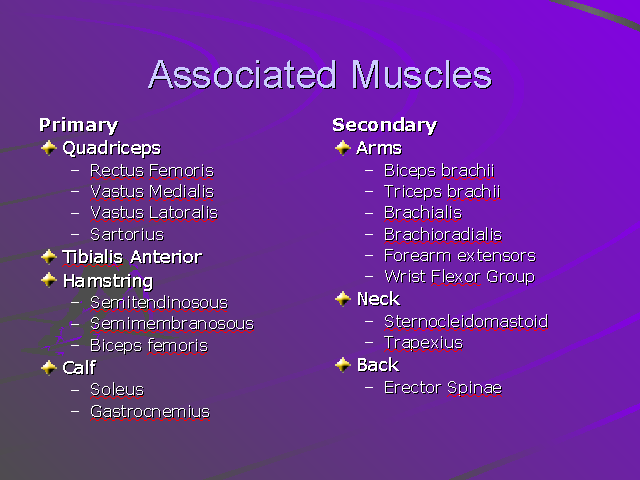 Associated Muscles

Primary
Quadriceps
– Rectus Femoris
– Vastus Medialis
– Vastus Latoralis
– Sartorius
Tibialis Anterior
Hamstring
– Semitendinosous
– Semimembranosous
– Biceps femoris
Calf
– Soleus
– Gastrocnemius

Secondary
Arms
– Biceps brachii
– Triceps brachii
– Brachialis
– Brachioradialis
– Forearm extensors
– Wrist Flexor Group
Neck
– Sternocleidomastoid
– Trapexius
Back
– Erector Spinae